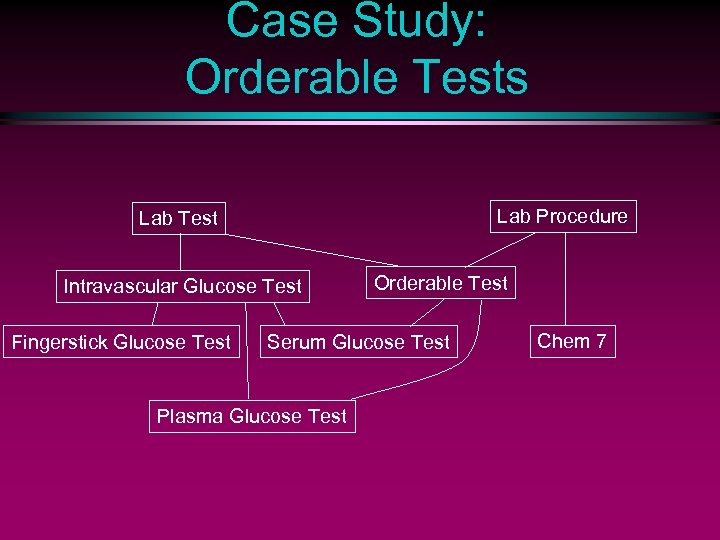 Case Study:
Orderable Tests

Lab Test

Lab Procedure

Intravascular Glucose Test

Orderable Test

Fingerstick Glucose Test

Serum Glucose Test

Chem 7

Plasma Glucose Test